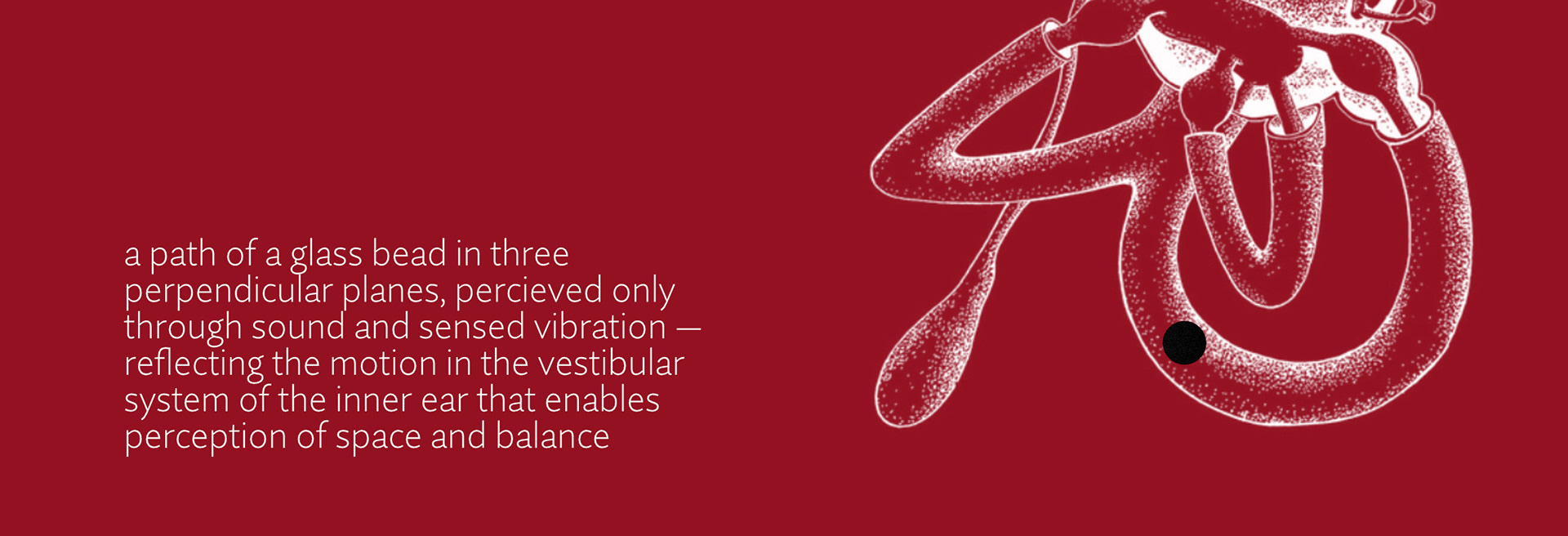 a path of a glass bead in three perpendicular planes, percieved only through sound and sensed vibration — reflecting the motion in the vestibular system of the inner ear that enables perception of space and balance